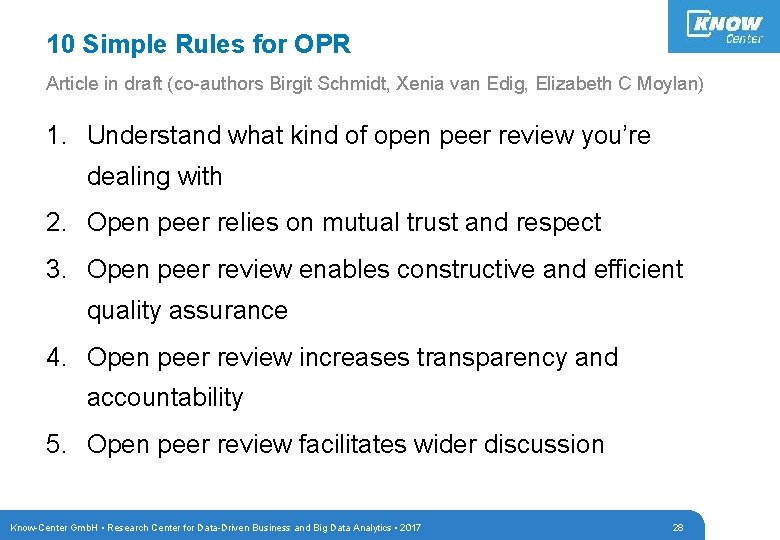 KNOW
Center

10 Simple Rules for OPR

Article in draft (co-authors Birgit Schmidt, Xenia van Edig, Elizabeth C Moylan)

1. Understand what kind of open peer review you're dealing with

2. Open peer relies on mutual trust and respect

3. Open peer review enables constructive and efficient quality assurance

4. Open peer review increases transparency and accountability

5. Open peer review facilitates wider discussion

Know-Center GmbH • Research Center for Data-Driven Business and Big Data Analytics • 2017

28